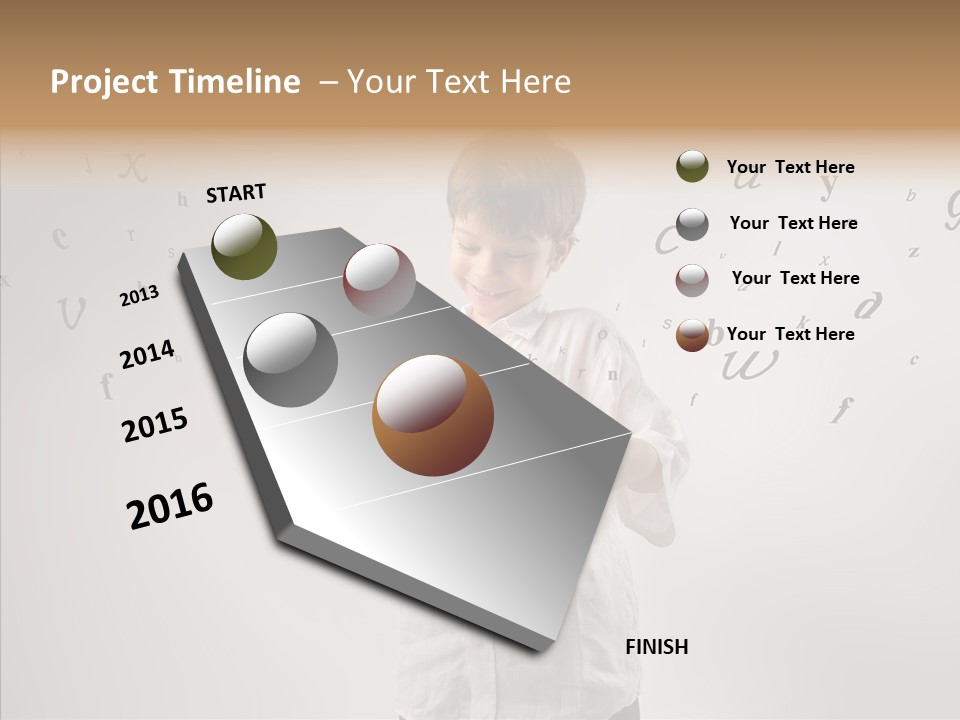 Project Timeline – Your Text Here

START

2013

2014

2015

2016

FINISH

Your Text Here

Your Text Here

Your Text Here

Your Text Here